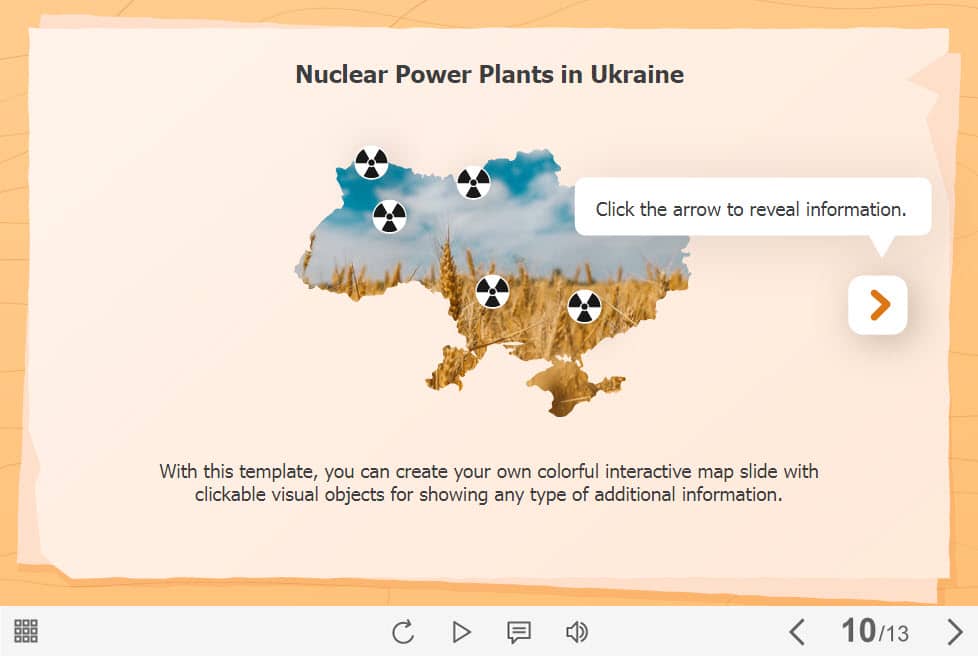 Nuclear Power Plants in Ukraine

Click the arrow to reveal information.

With this template, you can create your own colorful interactive map slide with clickable visual objects for showing any type of additional information.

10/13